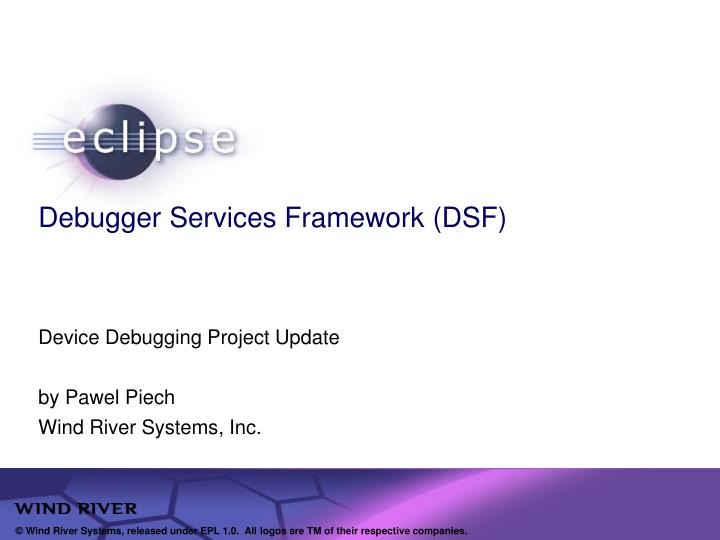 eclipse

Debugger Services Framework (DSF)

Device Debugging Project Update

by Pawel Piech
Wind River Systems, Inc.

WIND RIVER

© Wind River Systems, released under EPL 1.0. All logos are TM of their respective companies.